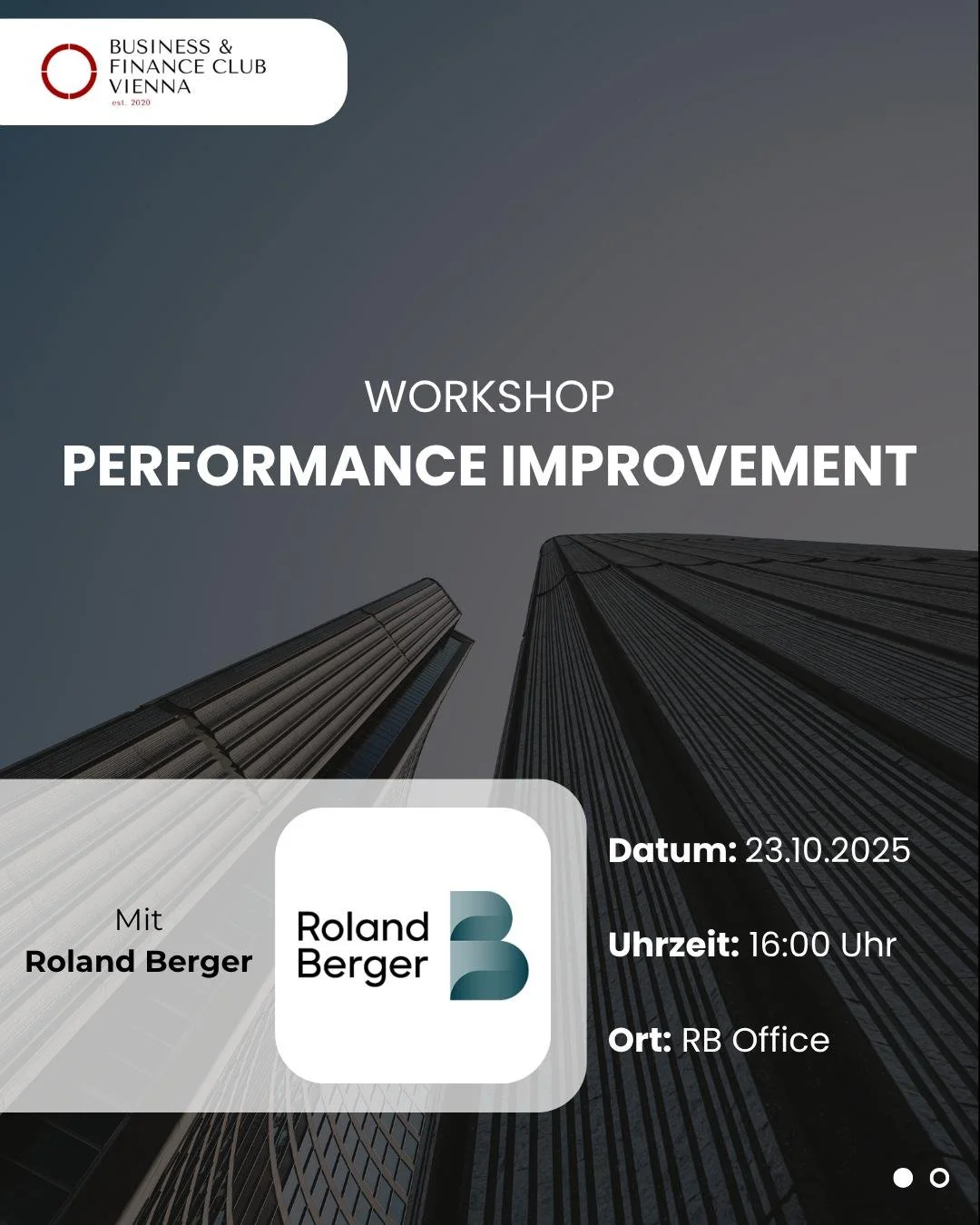 BUSINESS & FINANCE CLUB VIENNA
est. 2020

WORKSHOP
PERFORMANCE IMPROVEMENT

Mit
Roland Berger

Roland Berger

Datum: 23.10.2025

Uhrzeit: 16:00 Uhr

Ort: RB Office